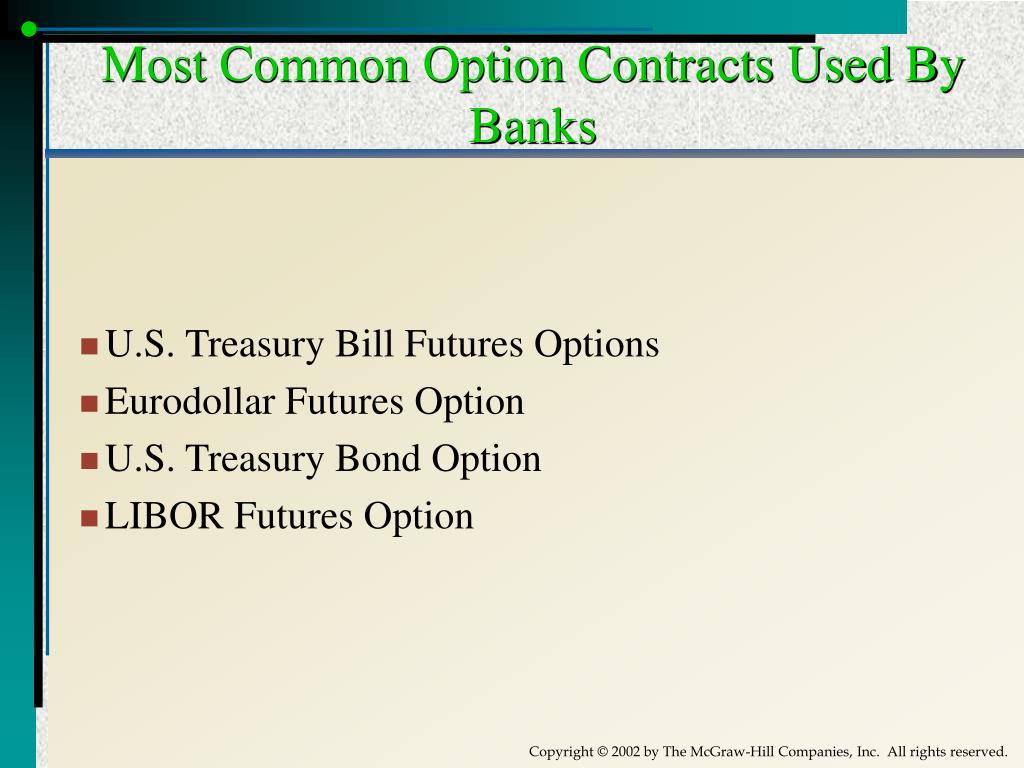 Most Common Option Contracts Used By Banks

U.S. Treasury Bill Futures Options
Eurodollar Futures Option
U.S. Treasury Bond Option
LIBOR Futures Option

Copyright © 2002 by The McGraw-Hill Companies, Inc. All rights reserved.